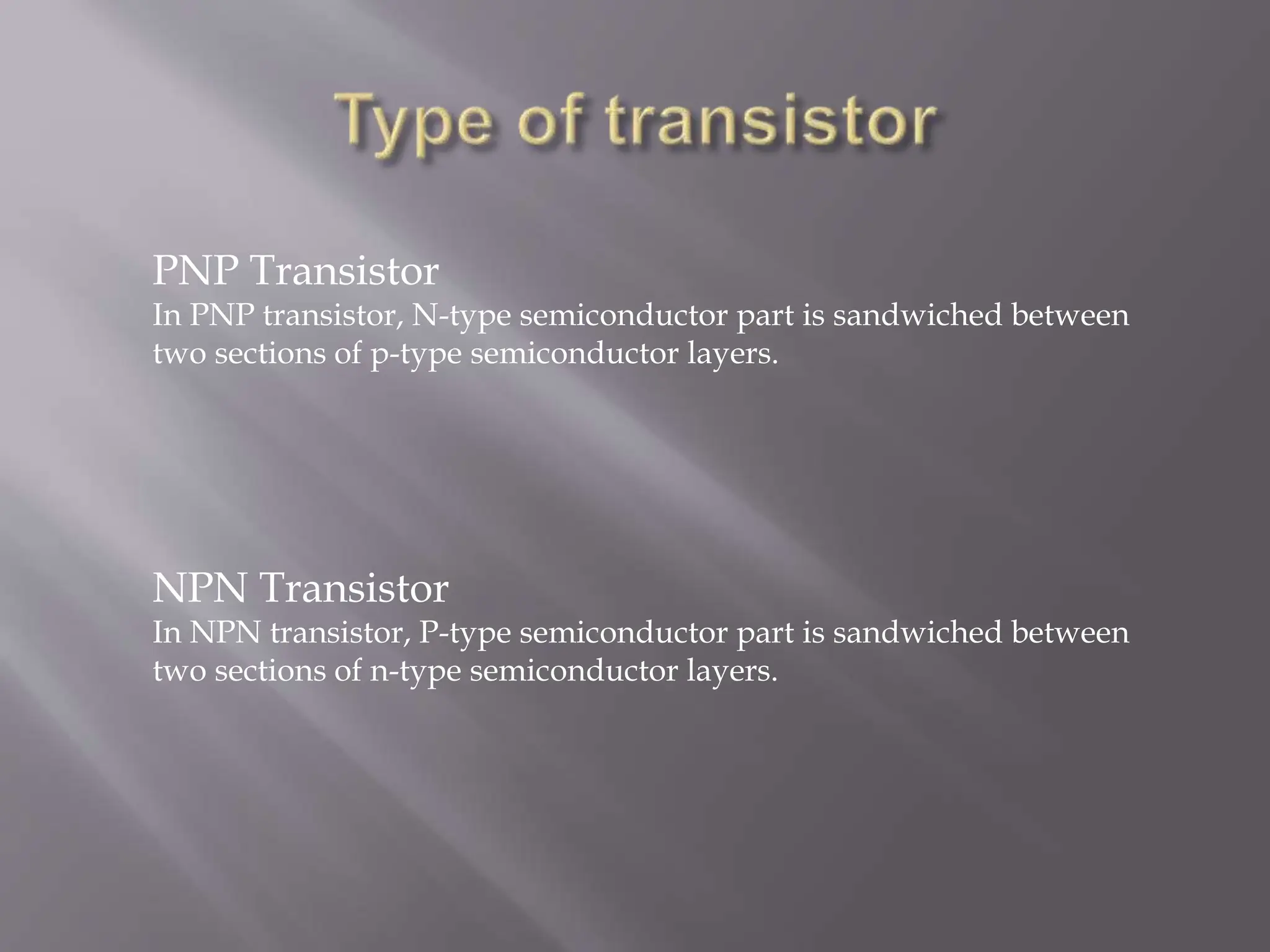 Type of transistor

PNP Transistor
In PNP transistor, N-type semiconductor part is sandwiched between two sections of p-type semiconductor layers.

NPN Transistor
In NPN transistor, P-type semiconductor part is sandwiched between two sections of n-type semiconductor layers.